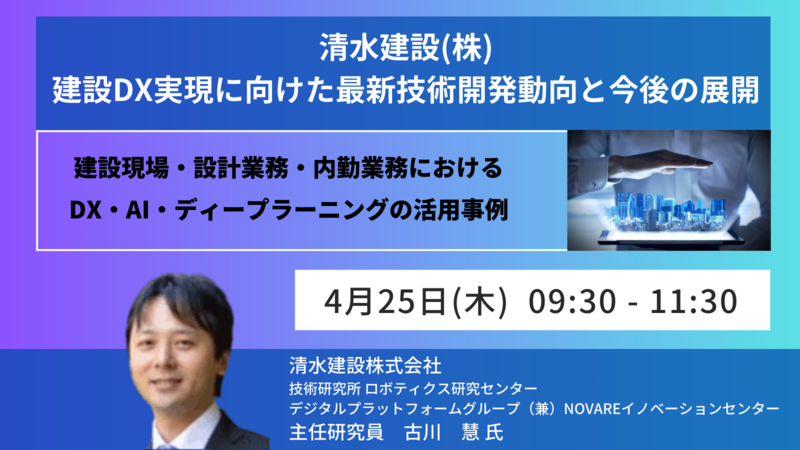 清水建設(株)
建設DX実現に向けた最新技術開発動向と今後の展開

建設現場・設計業務・内勤業務における
DX・AI・ディープラーニングの活用事例

4月25日(木) 09:30 - 11:30

清水建設株式会社
技術研究所 ロボティクス研究センター
デジタルプラットフォームグループ（兼）NOVAREイノベーションセンター
主任研究員　古川　慧 氏